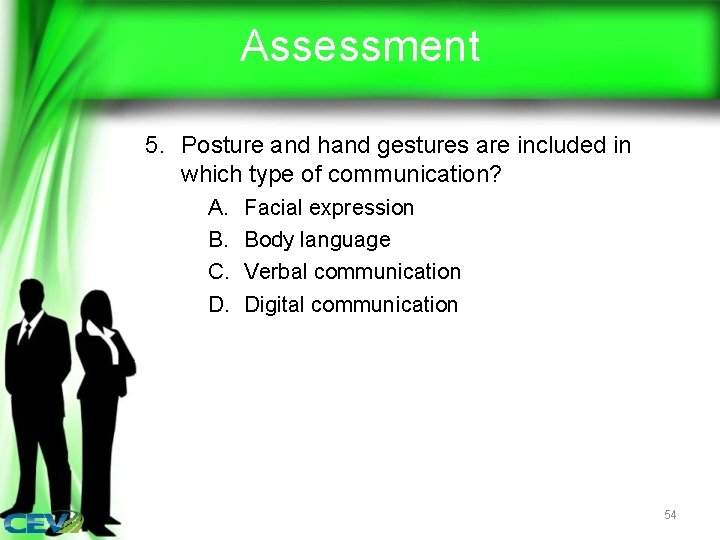 Assessment

5. Posture and hand gestures are included in which type of communication?

A. Facial expression
B. Body language
C. Verbal communication
D. Digital communication

CEV

54